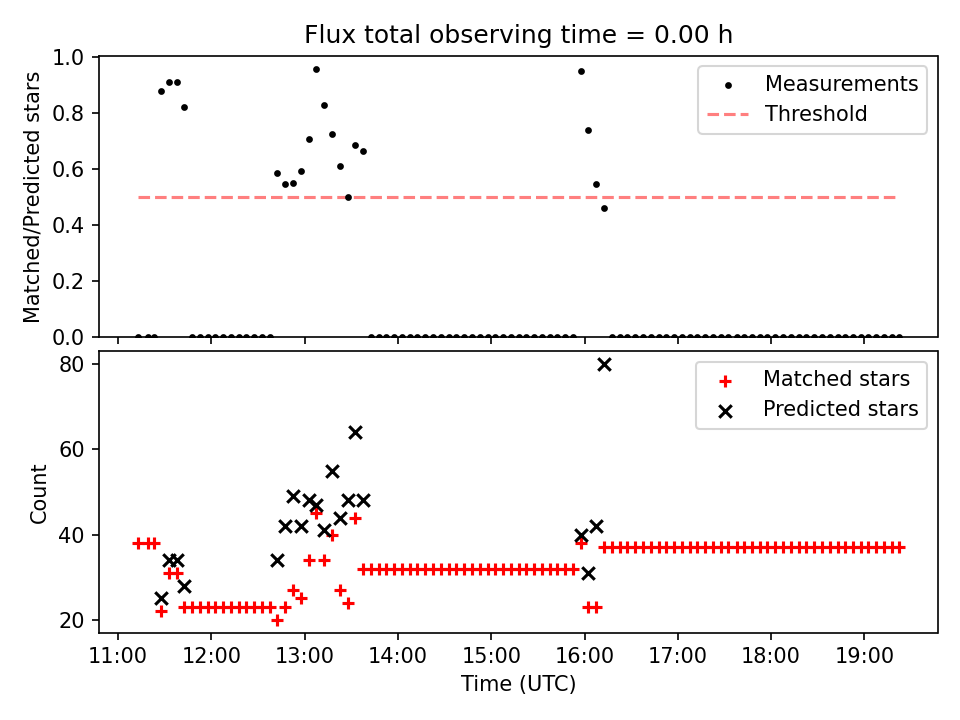 Flux total observing time = 0.00 h

Matched/Predicted stars

1.0
0.8
0.6
0.4
0.2
0.0

Measurements
Threshold

Count

80
60
40
20

Matched stars
Predicted stars

11:00 12:00 13:00 14:00 15:00 16:00 17:00 18:00 19:00

Time (UTC)